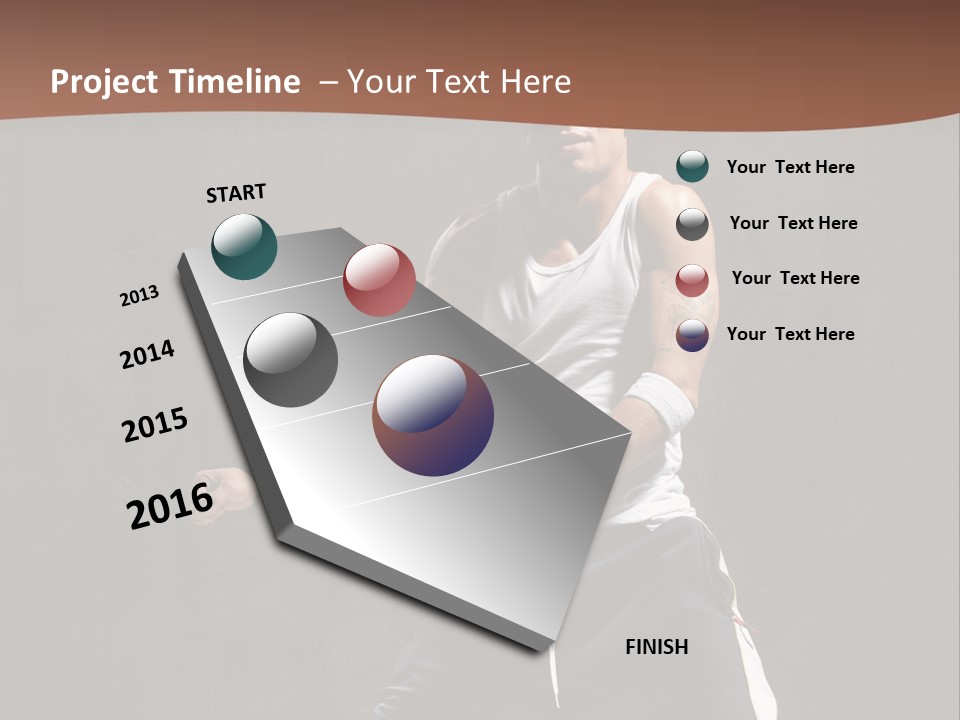 Project Timeline – Your Text Here

START

2013

2014

2015

2016

FINISH

Your Text Here

Your Text Here

Your Text Here

Your Text Here